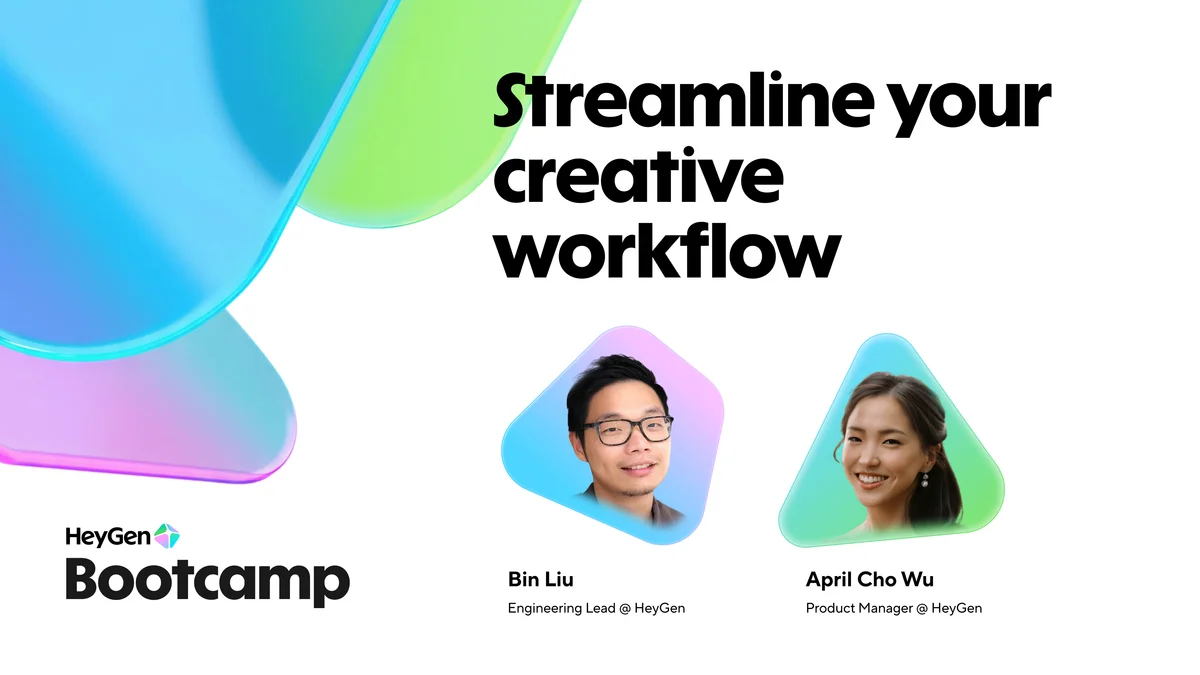 Streamline your creative workflow

HeyGen
Bootcamp

Bin Liu
Engineering Lead @ HeyGen

April Cho Wu
Product Manager @ HeyGen